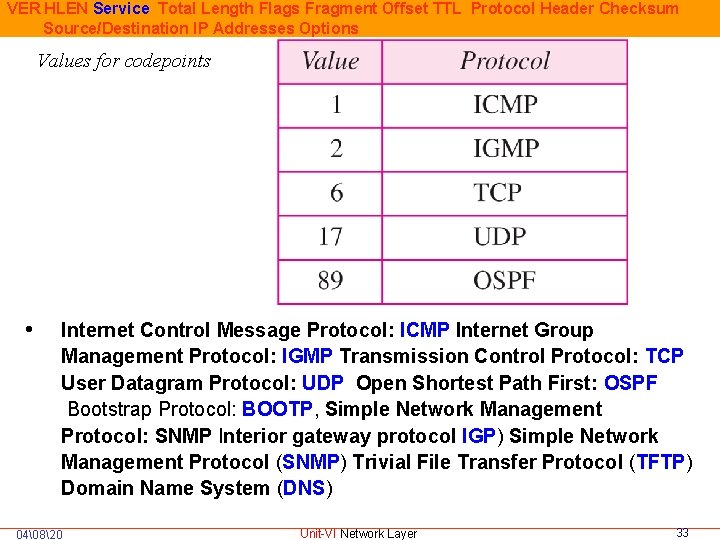 VER HLEN Service Total Length Flags Fragment Offset TTL Protocol Header Checksum Source/Destination IP Addresses Options

Values for codepoints

| Value | Protocol |
|---|---|
| 1 | ICMP |
| 2 | IGMP |
| 6 | TCP |
| 17 | UDP |
| 89 | OSPF |

• Internet Control Message Protocol: ICMP Internet Group Management Protocol: IGMP Transmission Control Protocol: TCP User Datagram Protocol: UDP Open Shortest Path First: OSPF Bootstrap Protocol: BOOTP, Simple Network Management Protocol: SNMP Interior gateway protocol IGP) Simple Network Management Protocol (SNMP) Trivial File Transfer Protocol (TFTP) Domain Name System (DNS)

04\08\20 Unit-VI Network Layer 33